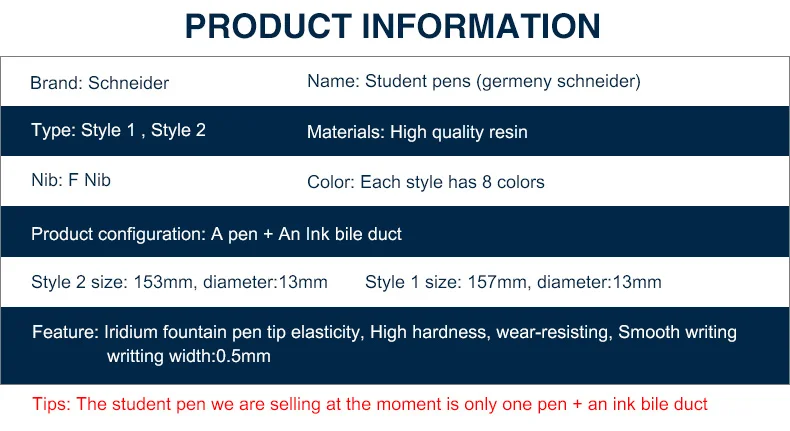 PRODUCT INFORMATION

Brand: Schneider

Name: Student pens (germeny schneider)

Type: Style 1 , Style 2

Materials: High quality resin

Nib: F Nib

Color: Each style has 8 colors

Product configuration: A pen + An Ink bile duct

Style 2 size: 153mm, diameter:13mm

Style 1 size: 157mm, diameter:13mm

Feature: Iridium fountain pen tip elasticity, High hardness, wear-resisting, Smooth writing writting width:0.5mm

Tips: The student pen we are selling at the moment is only one pen + an ink bile duct